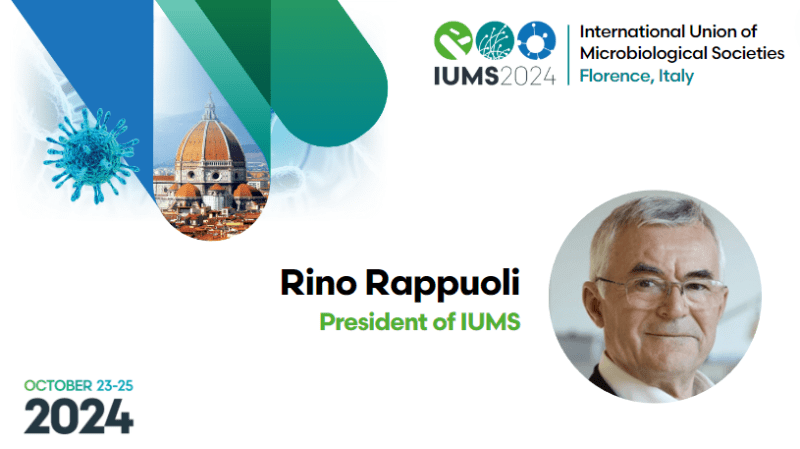 IUMS2024

International Union of Microbiological Societies
Florence, Italy

Rino Rappuoli
President of IUMS

OCTOBER 23-25
2024